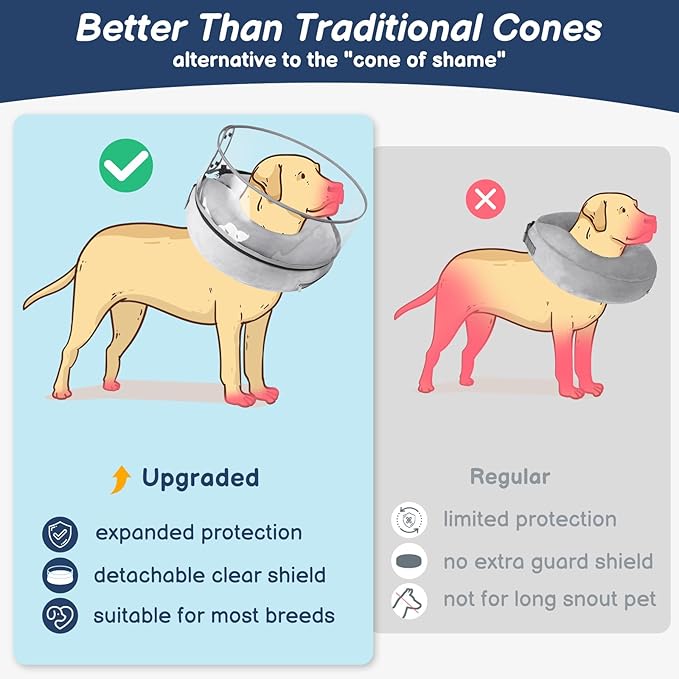 Better Than Traditional Cones
alternative to the "cone of shame"

Upgraded

expanded protection

detachable clear shield

suitable for most breeds

Regular

limited protection

no extra guard shield

not for long snout pet